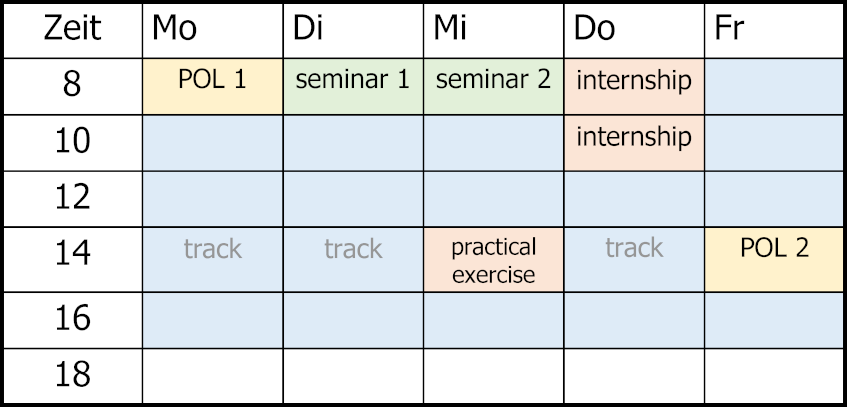 | Zeit | Mo | Di | Mi | Do | Fr |
|---|---|---|---|---|---|
| 8 | POL 1 | seminar 1 | seminar 2 | internship | |
| 10 | | | | internship | |
| 12 | | | | | |
| 14 | track | track | practical exercise | track | POL 2 |
| 16 | | | | | |
| 18 | | | | | |